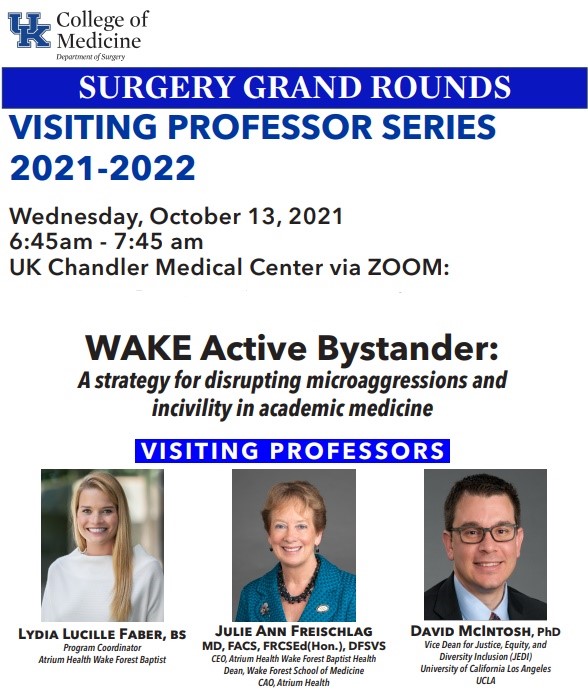 UK College of Medicine
Department of Surgery

SURGERY GRAND ROUNDS
VISITING PROFESSOR SERIES 2021-2022

Wednesday, October 13, 2021
6:45am - 7:45 am
UK Chandler Medical Center via ZOOM:

WAKE Active Bystander:
A strategy for disrupting microaggressions and incivility in academic medicine

VISITING PROFESSORS

LYDIA LUCILLE FABER, BS
Program Coordinator
Atrium Health Wake Forest Baptist

JULIE ANN FREISCHLAG
MD, FACS, FRCSEd(Hon.), DFSVS
CEO, Atrium Health Wake Forest Baptist Health
Dean, Wake Forest School of Medicine
CAO, Atrium Health

DAVID MCINTOSH, PhD
Vice Dean for Justice, Equity, and Diversity Inclusion (JEDI)
University of California Los Angeles
UCLA